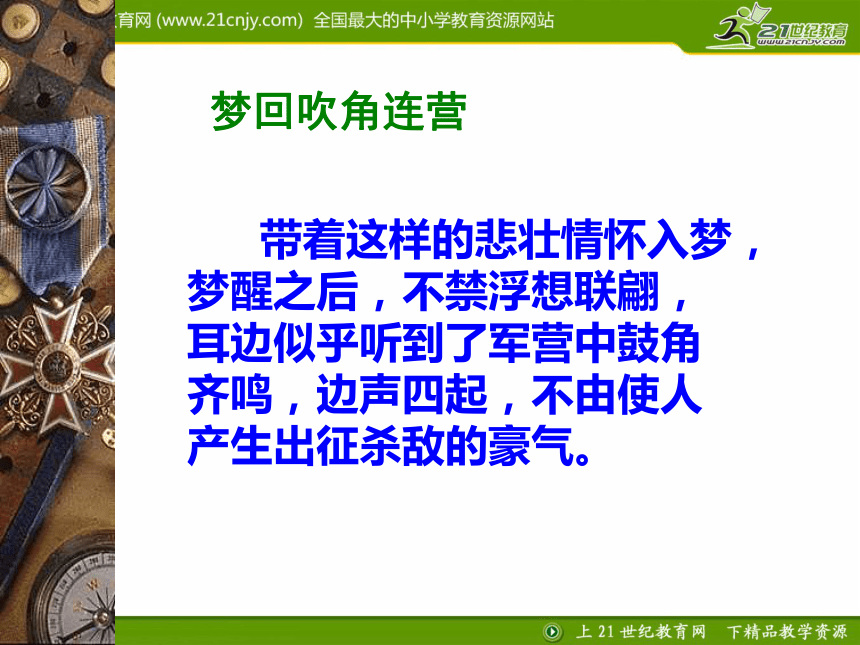 育网 (www.21cnjy.com) 全国最大的中小学教育资源网站

21世纪教育
www.21cnjy.com

梦回吹角连营

带着这样的悲壮情怀入梦，梦醒之后，不禁浮想联翩，耳边似乎听到了军营中鼓角齐鸣，边声四起，不由使人产生出征杀敌的豪气。

上 21 世纪教育网　下精品教学资源